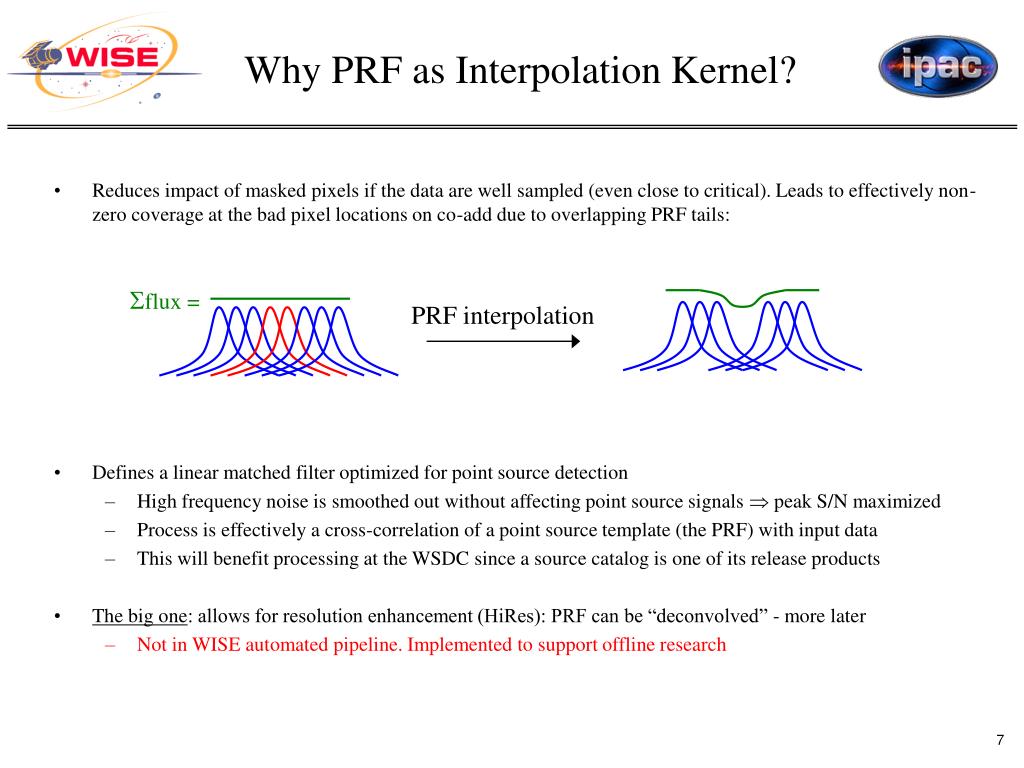 WISE

Why PRF as Interpolation Kernel?

ipac

• Reduces impact of masked pixels if the data are well sampled (even close to critical). Leads to effectively non-zero coverage at the bad pixel locations on co-add due to overlapping PRF tails:

$\Sigma$flux =

PRF interpolation

• Defines a linear matched filter optimized for point source detection
– High frequency noise is smoothed out without affecting point source signals $\Rightarrow$ peak S/N maximized
– Process is effectively a cross-correlation of a point source template (the PRF) with input data
– This will benefit processing at the WSDC since a source catalog is one of its release products

• The big one: allows for resolution enhancement (HiRes): PRF can be “deconvolved” - more later
– Not in WISE automated pipeline. Implemented to support offline research

7